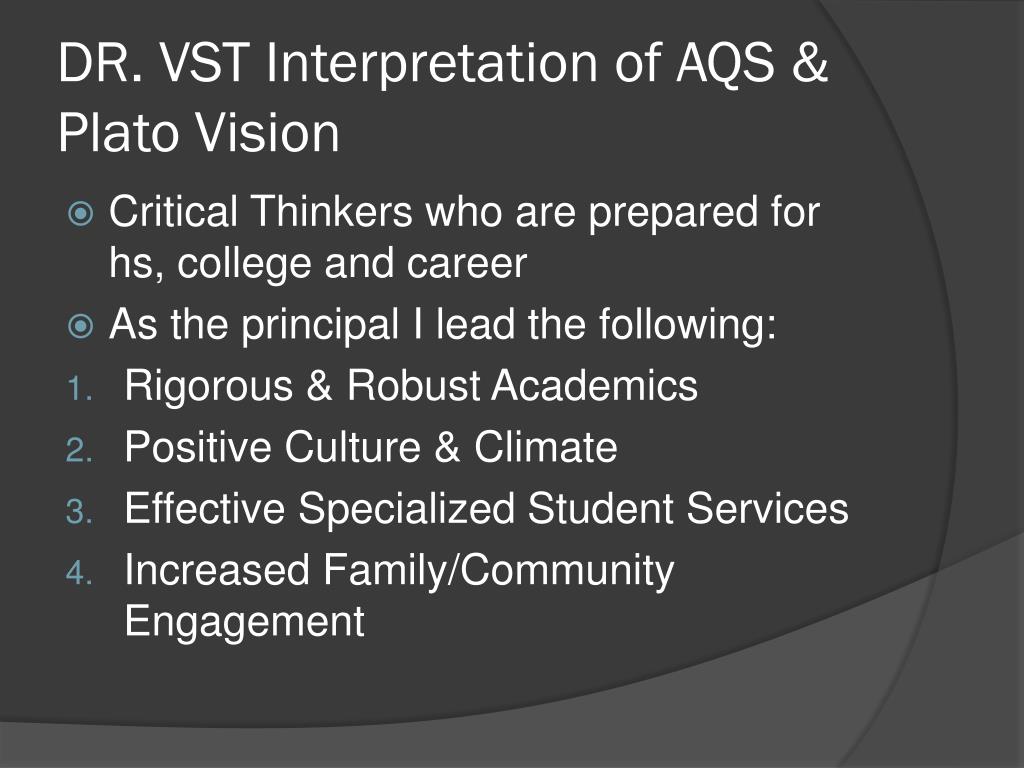 DR. VST Interpretation of AQS & Plato Vision

Critical Thinkers who are prepared for hs, college and career

As the principal I lead the following:

1. Rigorous & Robust Academics
2. Positive Culture & Climate
3. Effective Specialized Student Services
4. Increased Family/Community Engagement